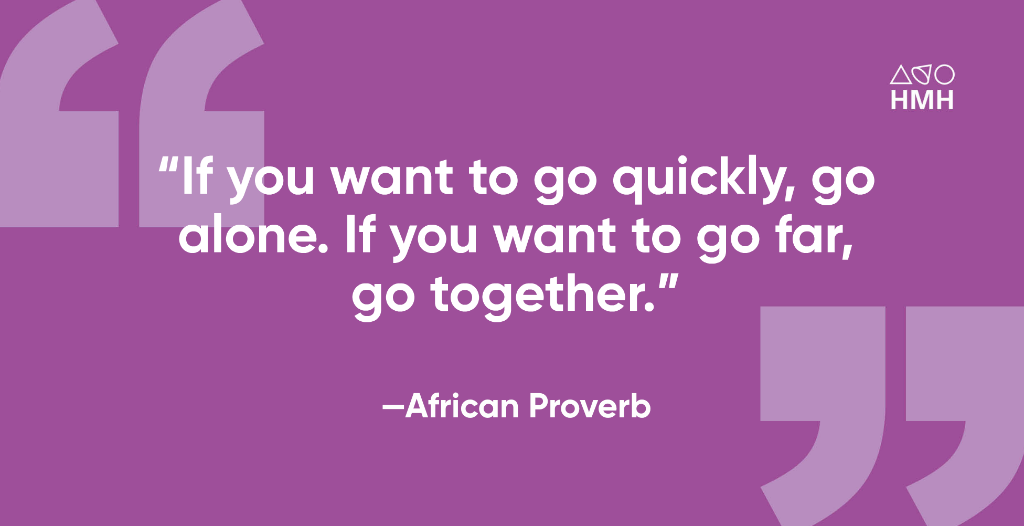 HMH

“If you want to go quickly, go alone. If you want to go far, go together.”

—African Proverb